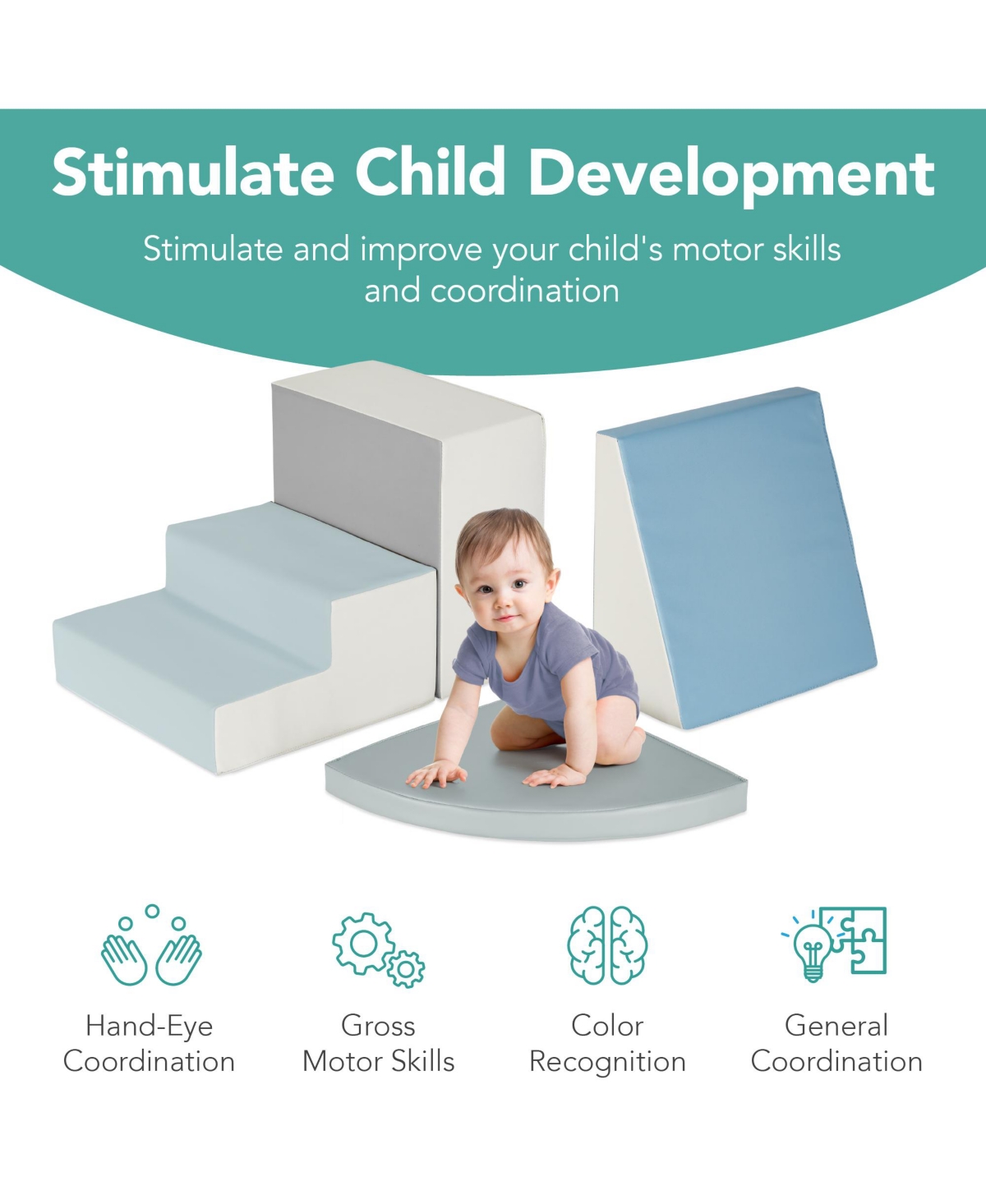 Stimulate Child Development

Stimulate and improve your child's motor skills and coordination

Hand-Eye Coordination

Gross Motor Skills

Color Recognition

General Coordination